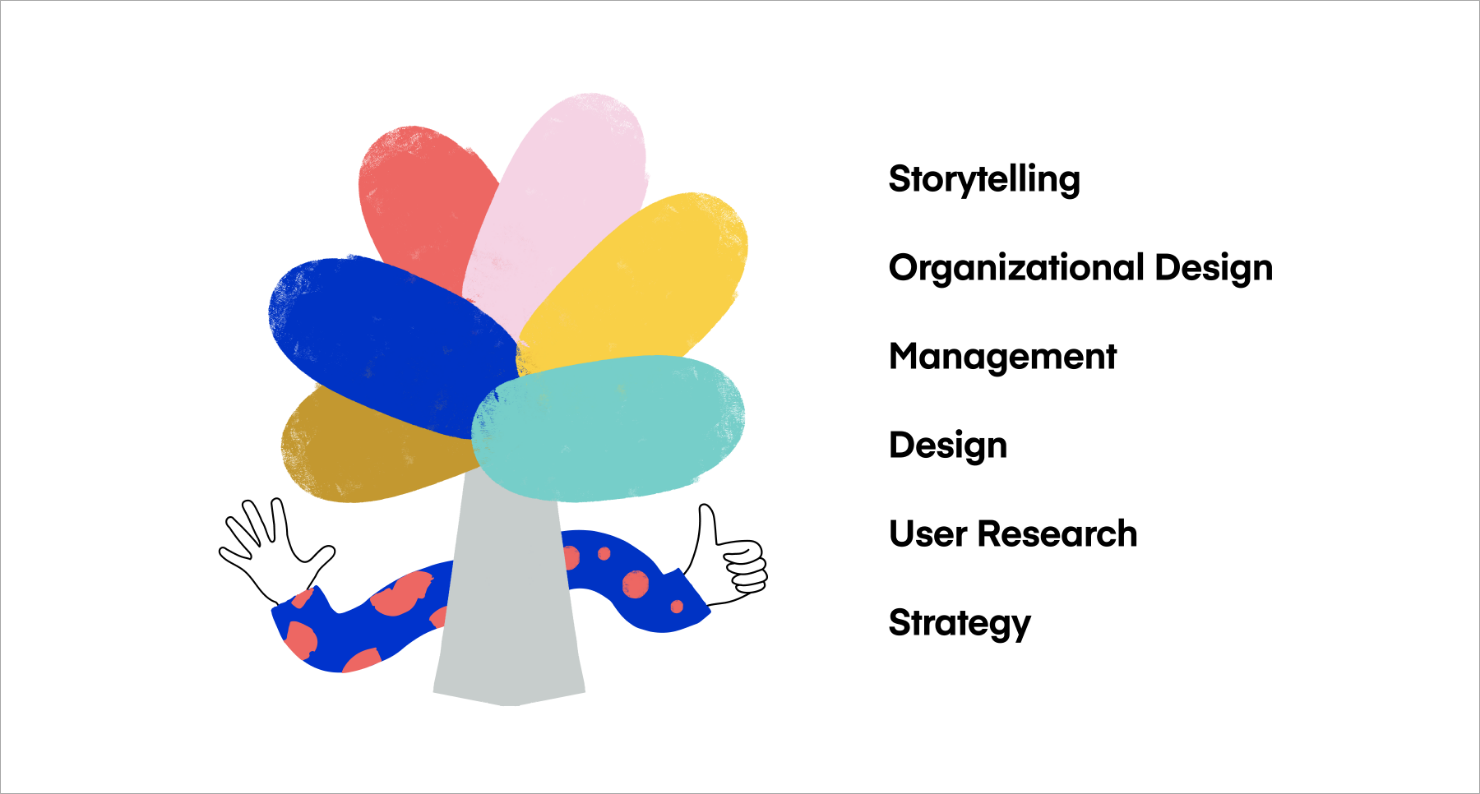 Storytelling

Organizational Design

Management

Design

User Research

Strategy